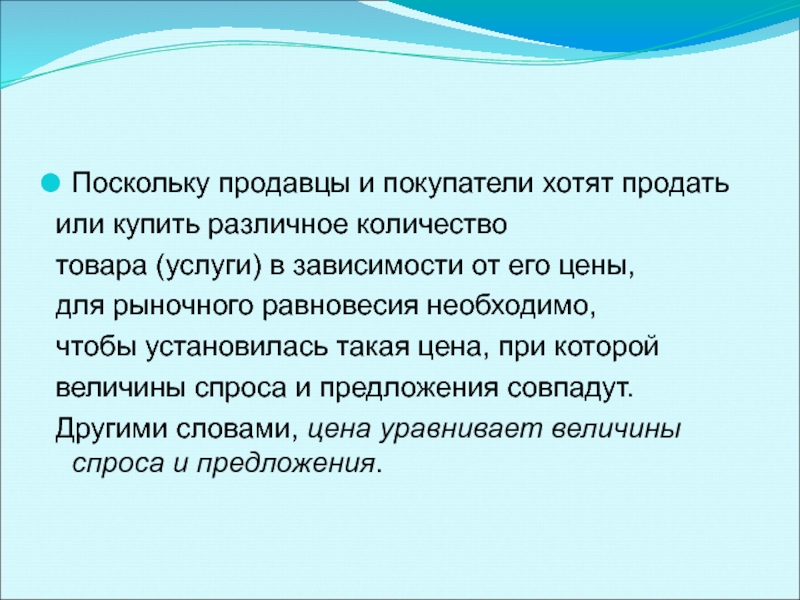 Поскольку продавцы и покупатели хотят продать или купить различное количество товара (услуги) в зависимости от его цены, для рыночного равновесия необходимо, чтобы установилась такая цена, при которой величины спроса и предложения совпадут.

Другими словами, цена уравнивает величины спроса и предложения.